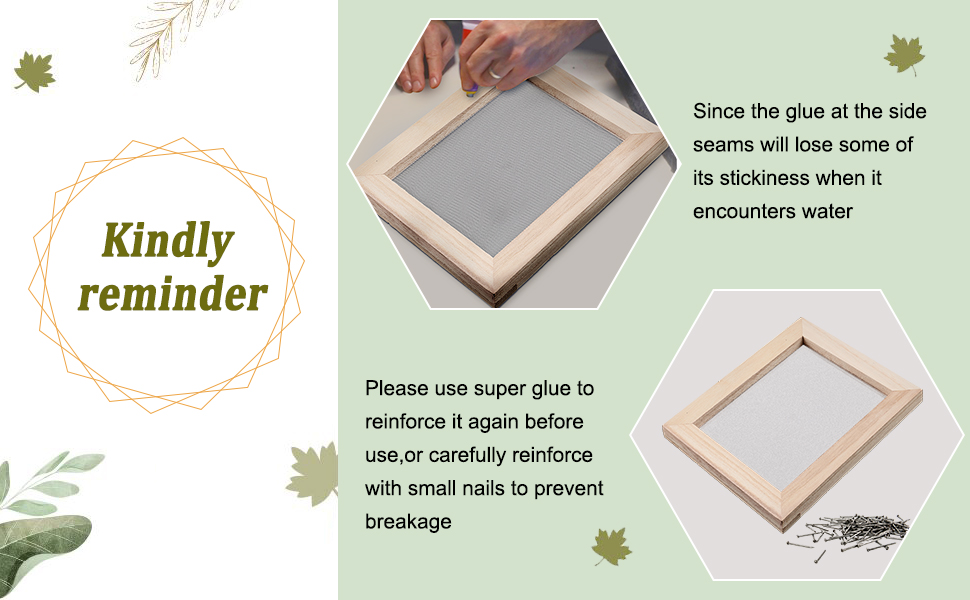 Kindly reminder

Since the glue at the side seams will lose some of its stickiness when it encounters water

Please use super glue to reinforce it again before use,or carefully reinforce with small nails to prevent breakage